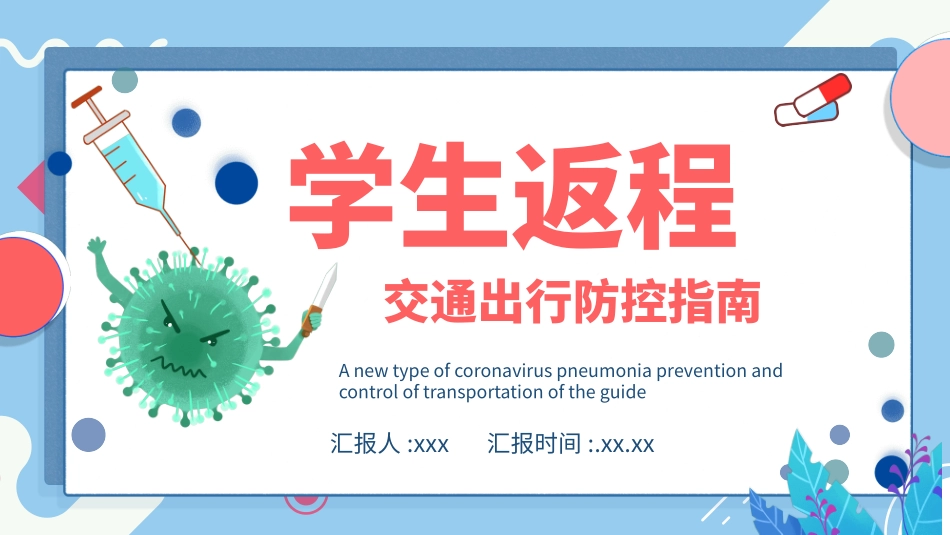 学生返程

交通出行防控指南

A new type of coronavirus pneumonia prevention and control of transportation of the guide

汇报人 :xxx　　汇报时间 :.xx.xx